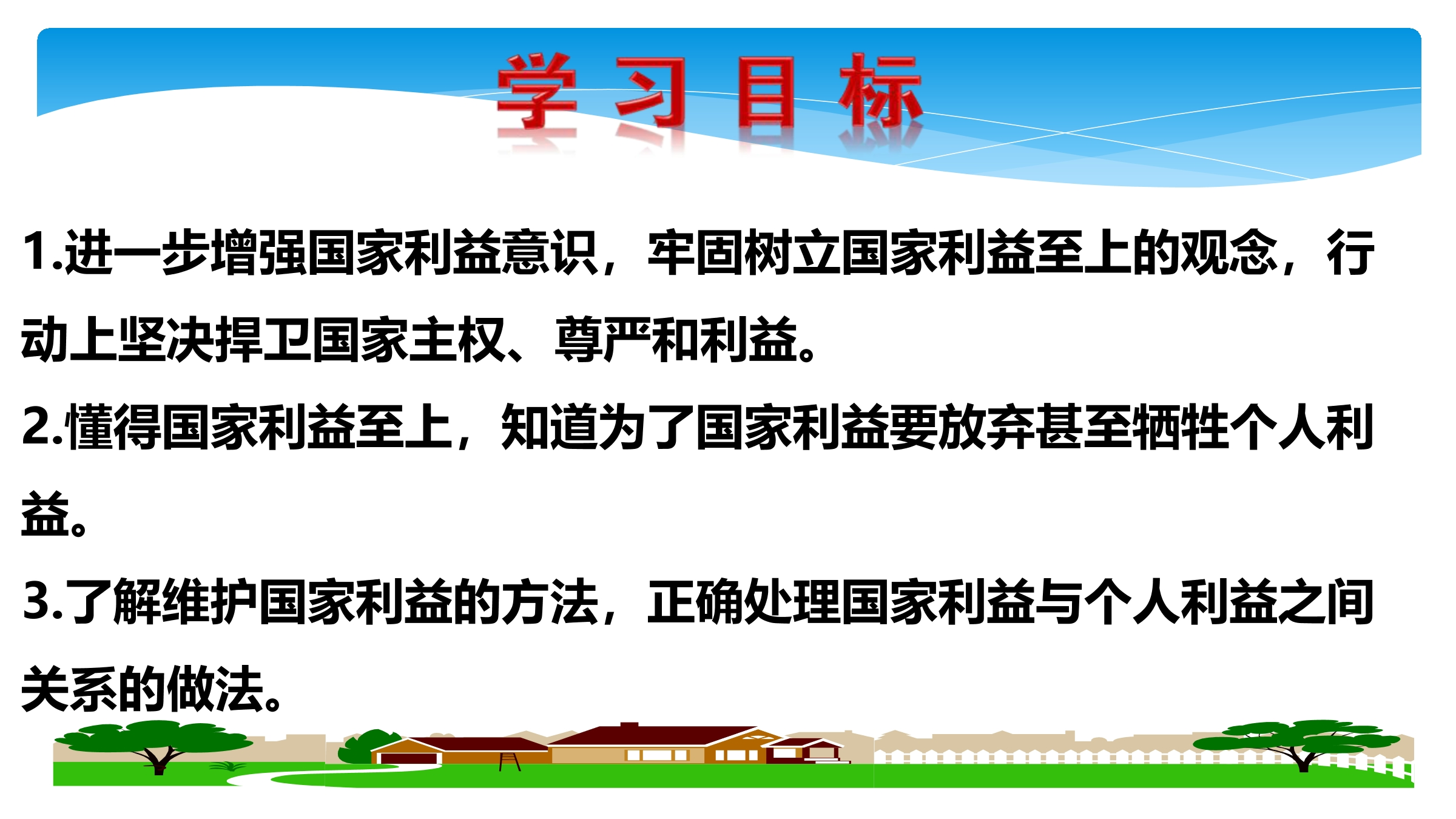 学习目标

1.进一步增强国家利益意识，牢固树立国家利益至上的观念，行动上坚决捍卫国家主权、尊严和利益。

2.懂得国家利益至上，知道为了国家利益要放弃甚至牺牲个人利益。

3.了解维护国家利益的方法，正确处理国家利益与个人利益之间关系的做法。